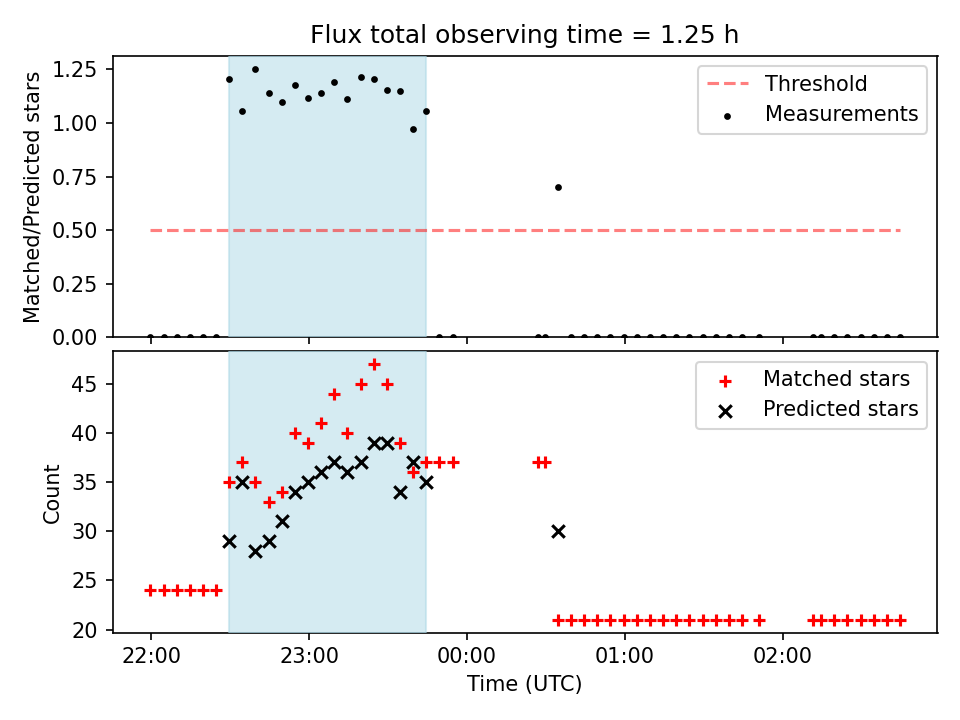 Flux total observing time = 1.25 h

Matched/Predicted stars

1.25
1.00
0.75
0.50
0.25
0.00

Threshold
Measurements

Count

45
40
35
30
25
20

Matched stars
Predicted stars

22:00
23:00
00:00
01:00
02:00

Time (UTC)